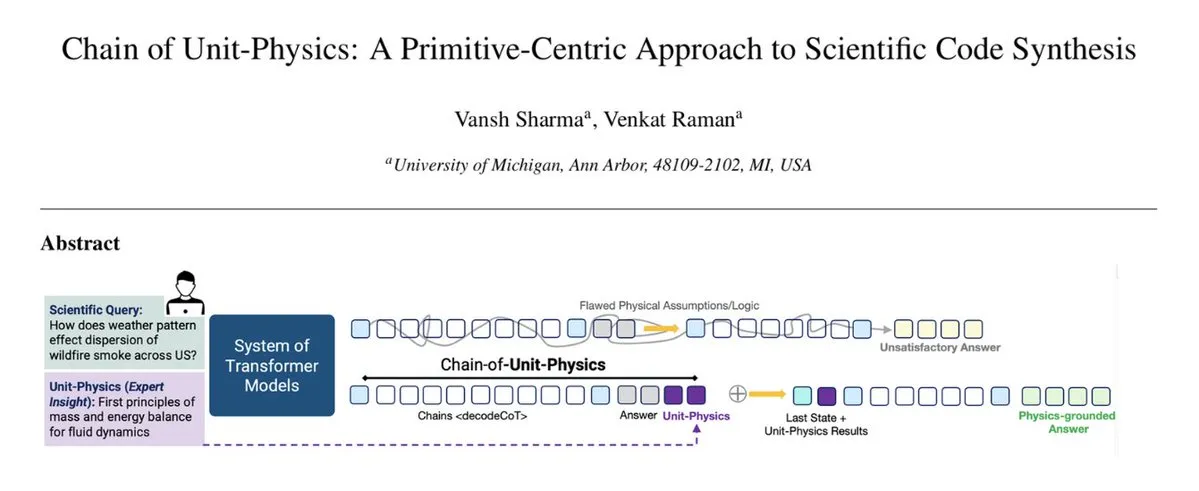 Chain of Unit-Physics: A Primitive-Centric Approach to Scientific Code Synthesis

Vansh Sharma$^a$, Venkat Raman$^a$

$^a$University of Michigan, Ann Arbor, 48109-2102, MI, USA

Abstract

Scientific Query: How does weather pattern effect dispersion of wildfire smoke across US?

Unit-Physics (Expert Insight): First principles of mass and energy balance for fluid dynamics

System of Transformer Models

Flawed Physical Assumptions/Logic

Unsatisfactory Answer

Chain-of-Unit-Physics

Chains <decodeCoT>

Answer

Unit-Physics

Last State + Unit-Physics Results

Physics-grounded Answer